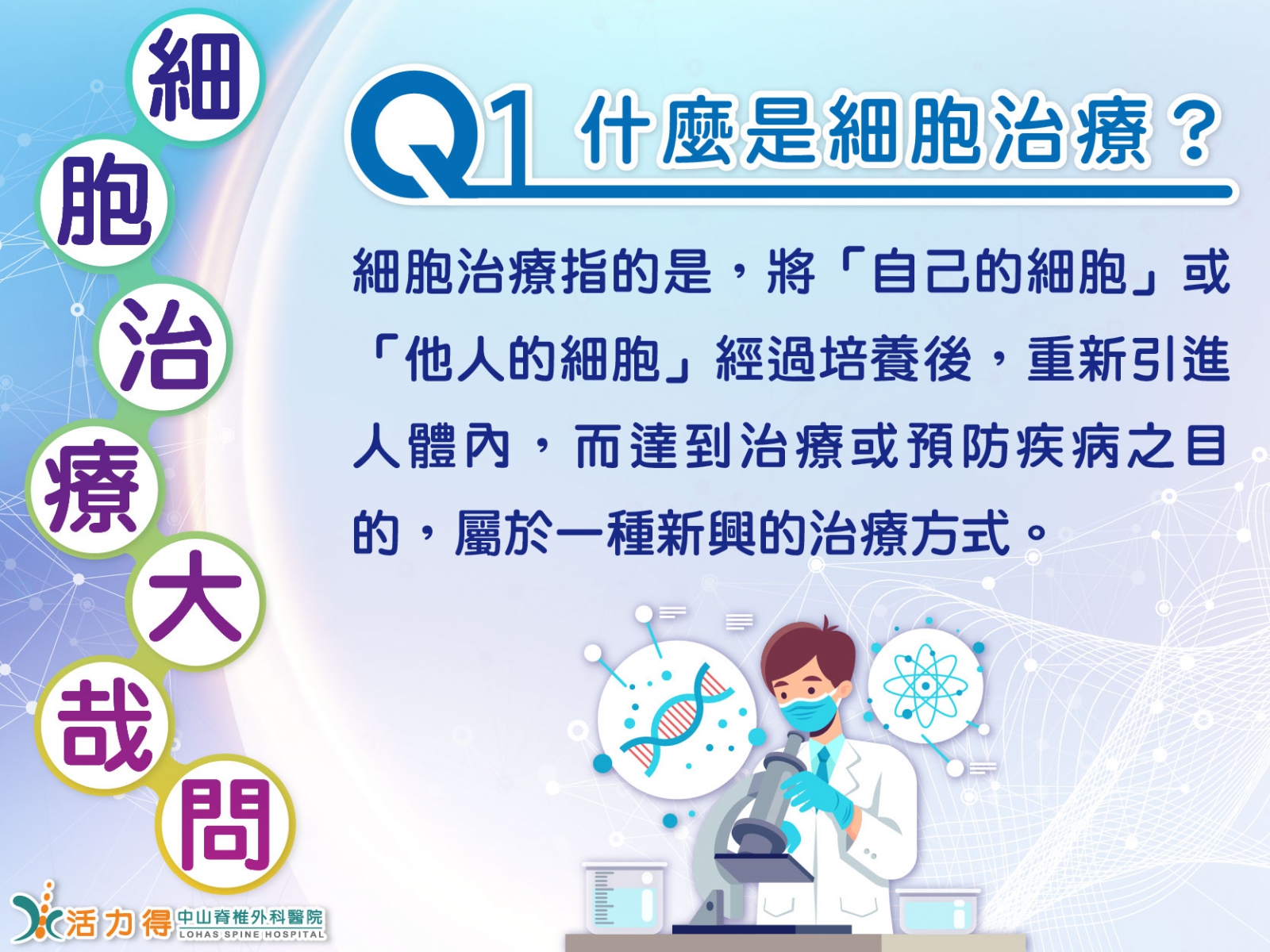 細胞治療大哉問

Q1 什麼是細胞治療？

細胞治療指的是，將「自己的細胞」或「他人的細胞」經過培養後，重新引進人體內，而達到治療或預防疾病之目的，屬於一種新興的治療方式。

活力得 中山脊椎外科醫院 LOHAS SPINE HOSPITAL